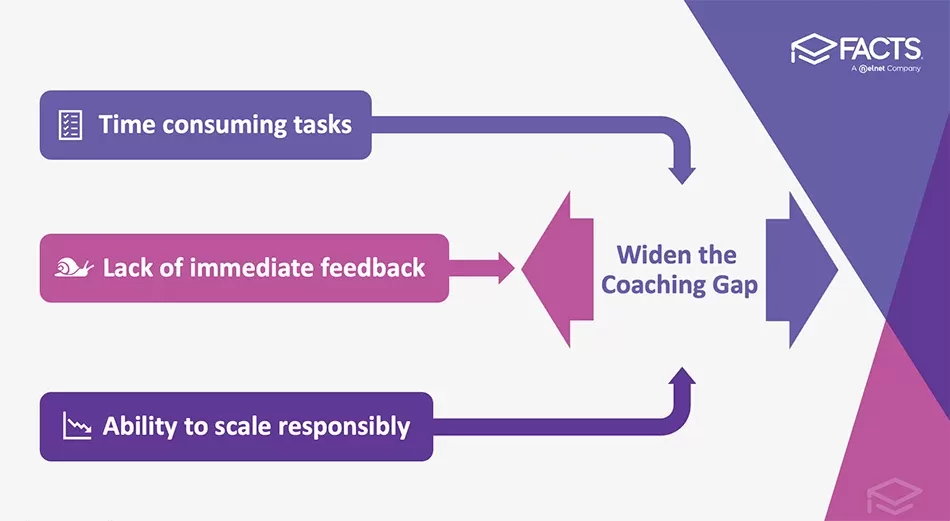 FACTS
A Nelnet Company

Time consuming tasks

Lack of immediate feedback

Ability to scale responsibly

Widen the Coaching Gap